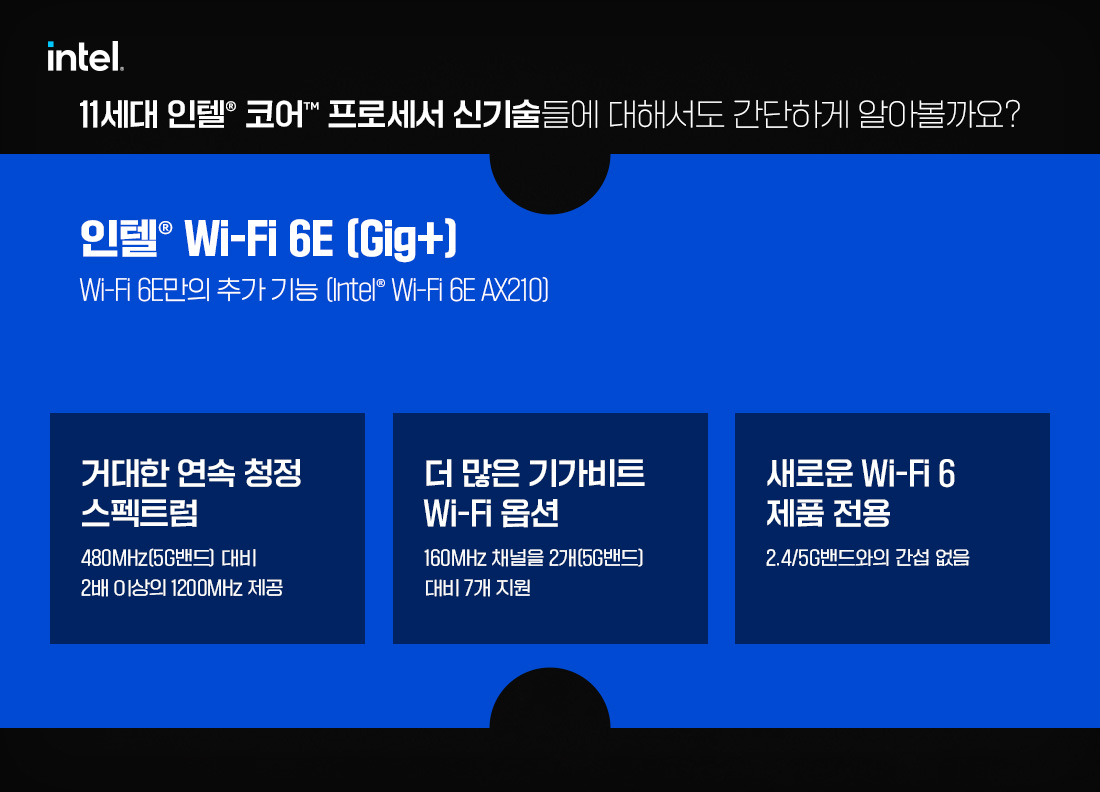 intel.

11세대 인텔® 코어™ 프로세서 신기술들에 대해서도 간단하게 알아볼까요?

인텔® Wi-Fi 6E (Gig+)

Wi-Fi 6E만의 추가 기능 (Intel® Wi-Fi 6E AX210)

거대한 연속 청정 스펙트럼

480MHz(5G밴드) 대비 2배 이상의 1200MHz 제공

더 많은 기가비트 Wi-Fi 옵션

160MHz 채널을 2개(5G밴드) 대비 7개 지원

새로운 Wi-Fi 6 제품 전용

2.4/5G밴드와의 간섭 없음